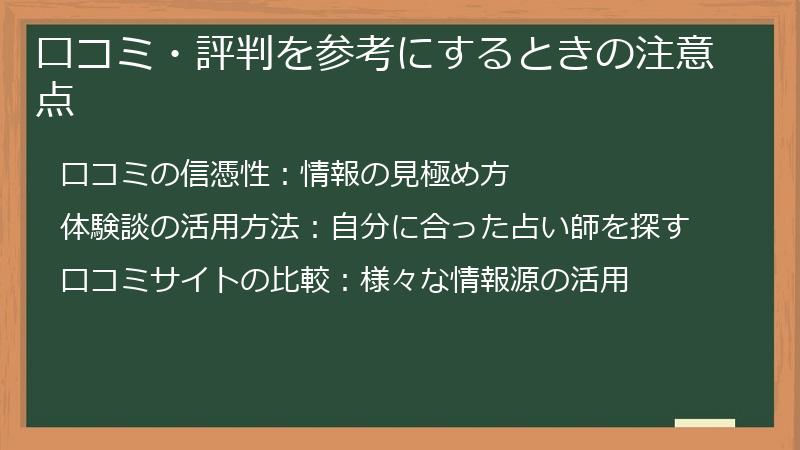 口コミ・評判を参考にするときの注意点

口コミの信憑性：情報の見極め方

体験談の活用方法：自分に合った占い師を探す

口コミサイトの比較：様々な情報源の活用